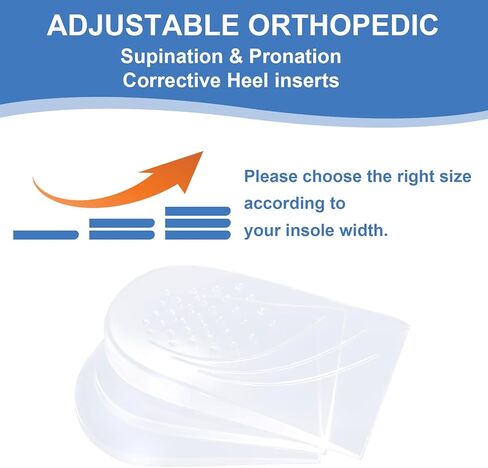 ADJUSTABLE ORTHOPEDIC
Supination & Pronation
Corrective Heel inserts

Please choose the right size according to your insole width.